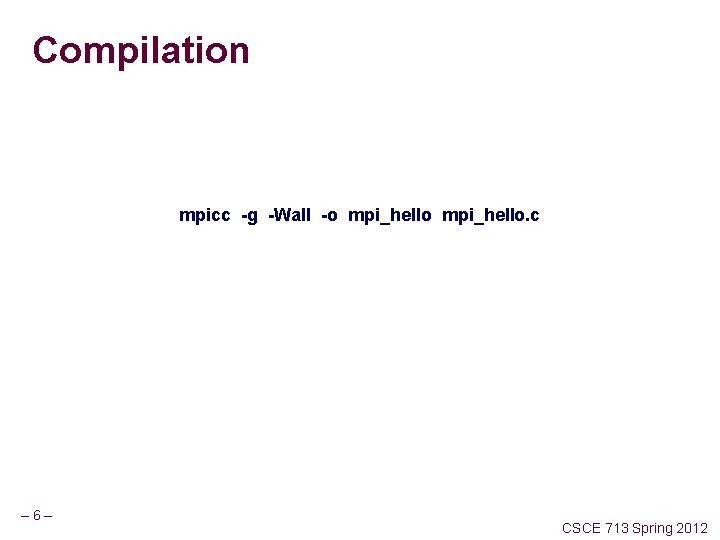 Compilation

mpicc -g -Wall -o mpi_hello mpi_hello.c

– 6 –

CSCE 713 Spring 2012